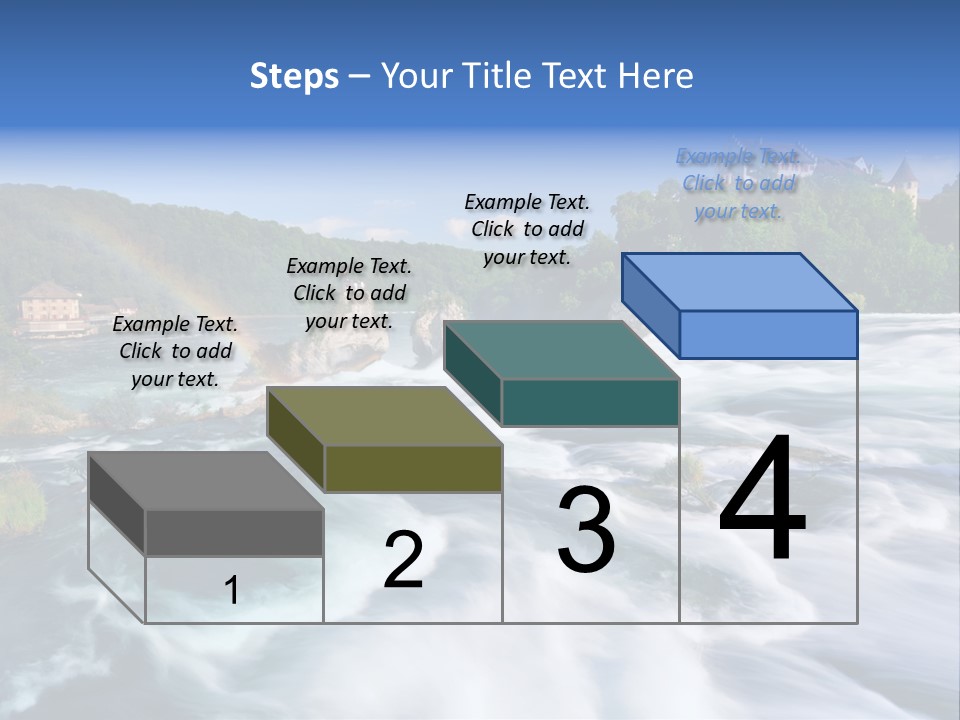 Steps – Your Title Text Here

Example Text. Click to add your text.

Example Text. Click to add your text.

Example Text. Click to add your text.

Example Text. Click to add your text.

1

2

3

4